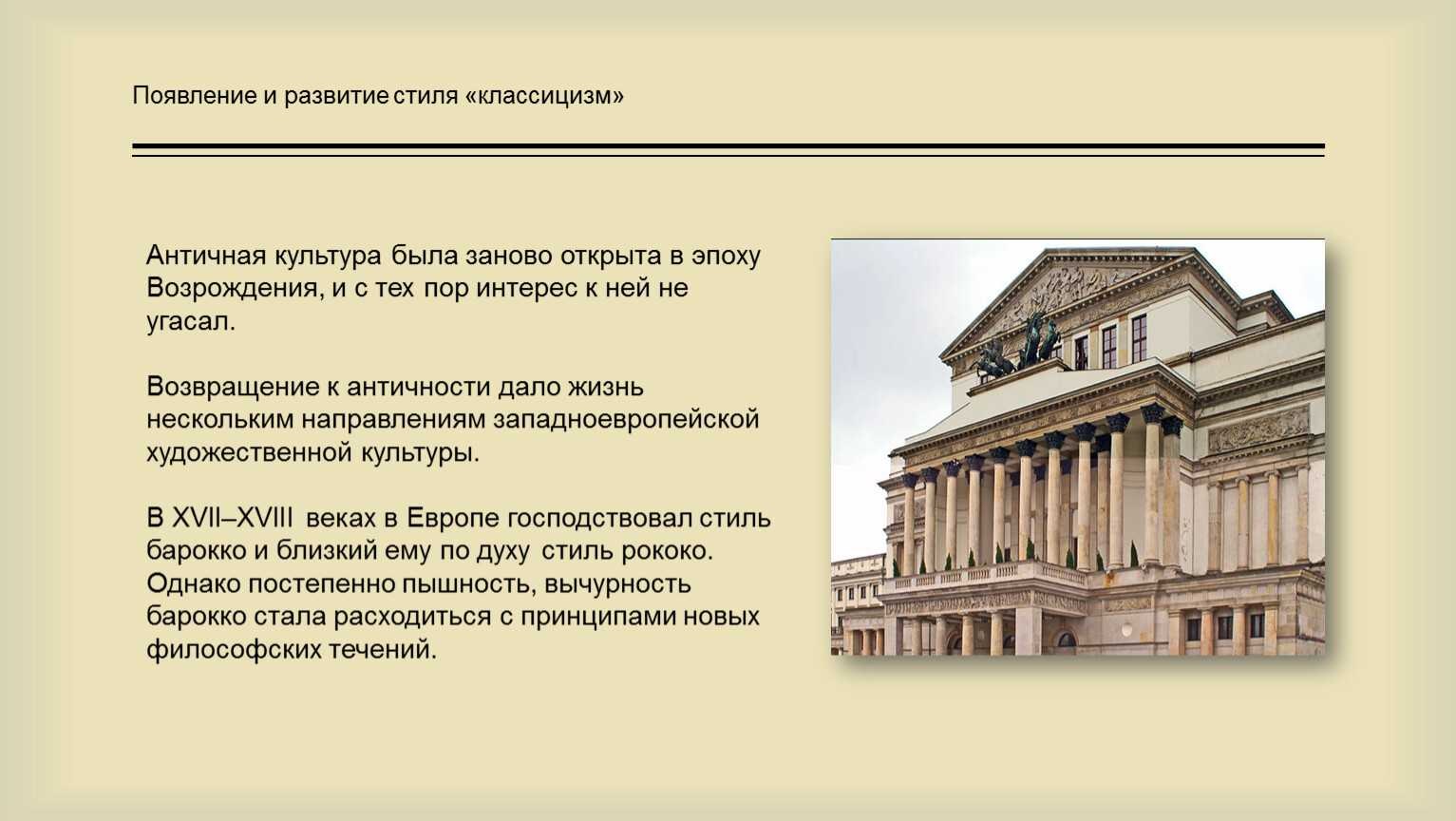 Появление и развитие стиля «классицизм»

Античная культура была заново открыта в эпоху Возрождения, и с тех пор интерес к ней не угасал.

Возвращение к античности дало жизнь нескольким направлениям западноевропейской художественной культуры.

В XVII–XVIII веках в Европе господствовал стиль барокко и близкий ему по духу стиль рококо. Однако постепенно пышность, вычурность барокко стала расходиться с принципами новых философских течений.